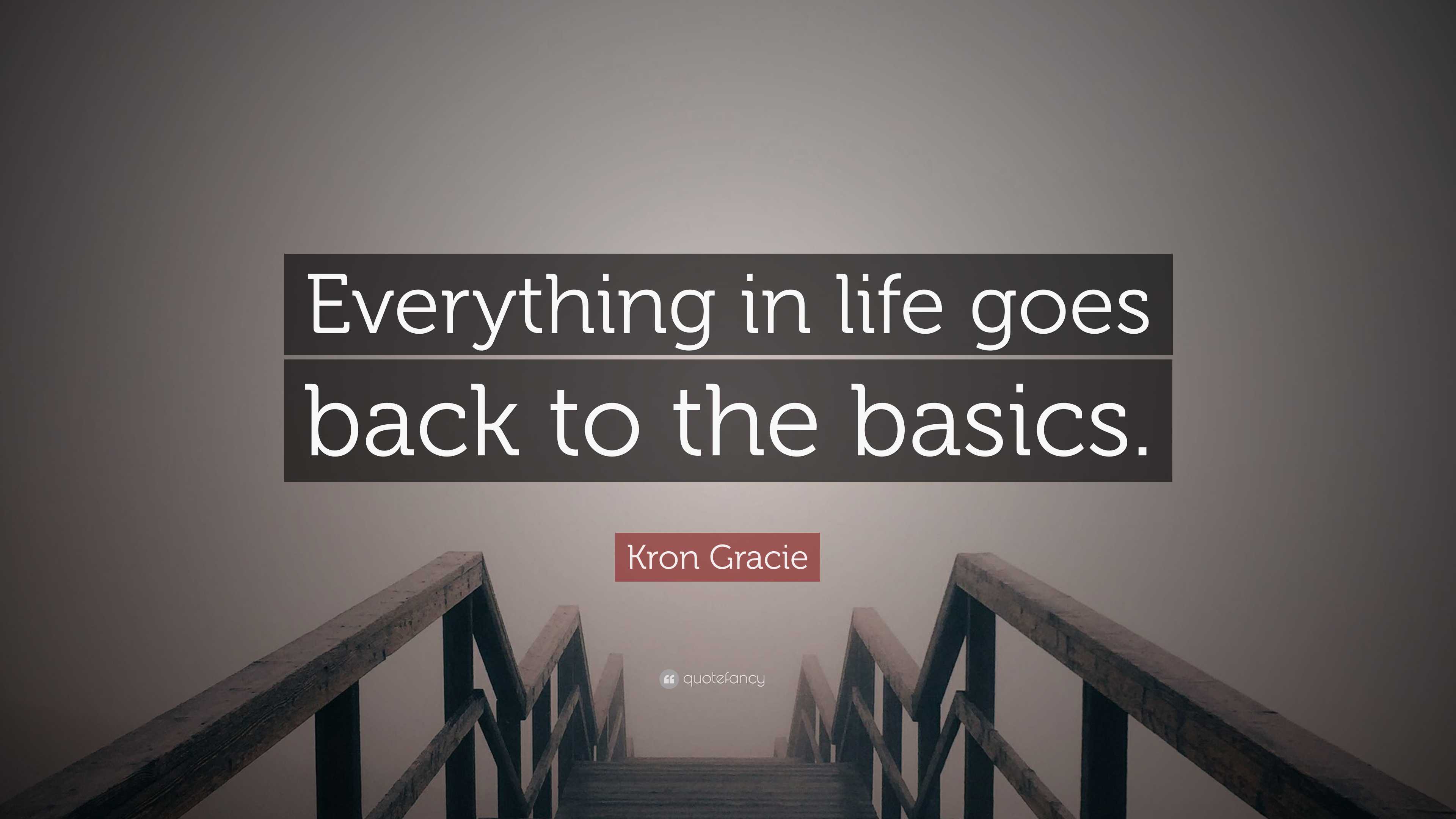 Everything in life goes back to the basics.

Kron Gracie

quotefancy